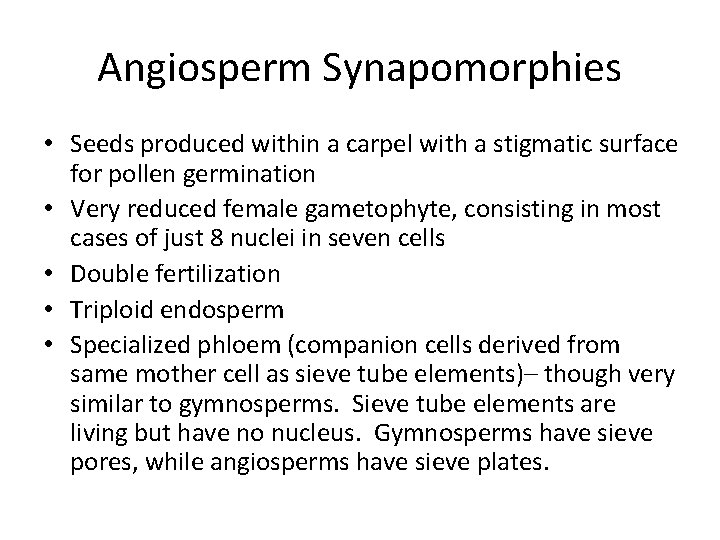 Angiosperm Synapomorphies

• Seeds produced within a carpel with a stigmatic surface for pollen germination
• Very reduced female gametophyte, consisting in most cases of just 8 nuclei in seven cells
• Double fertilization
• Triploid endosperm
• Specialized phloem (companion cells derived from same mother cell as sieve tube elements)– though very similar to gymnosperms. Sieve tube elements are living but have no nucleus. Gymnosperms have sieve pores, while angiosperms have sieve plates.